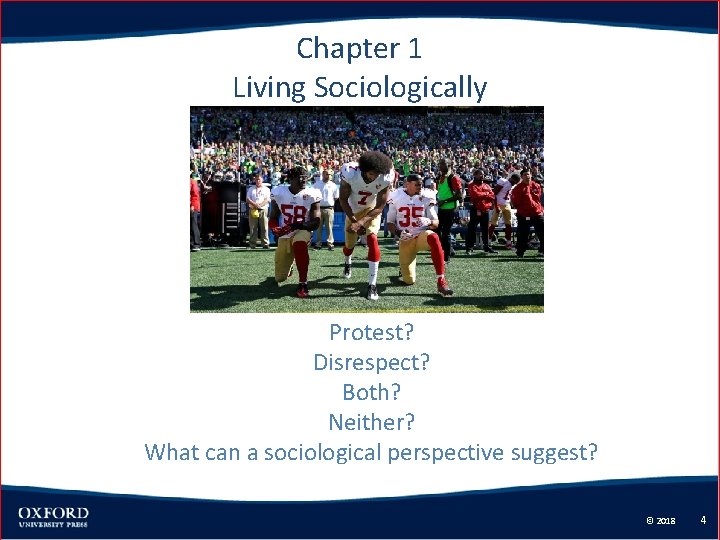 Chapter 1
Living Sociologically

58 7 35

Protest?
Disrespect?
Both?
Neither?
What can a sociological perspective suggest?

OXFORD
UNIVERSITY PRESS

© 2018 4